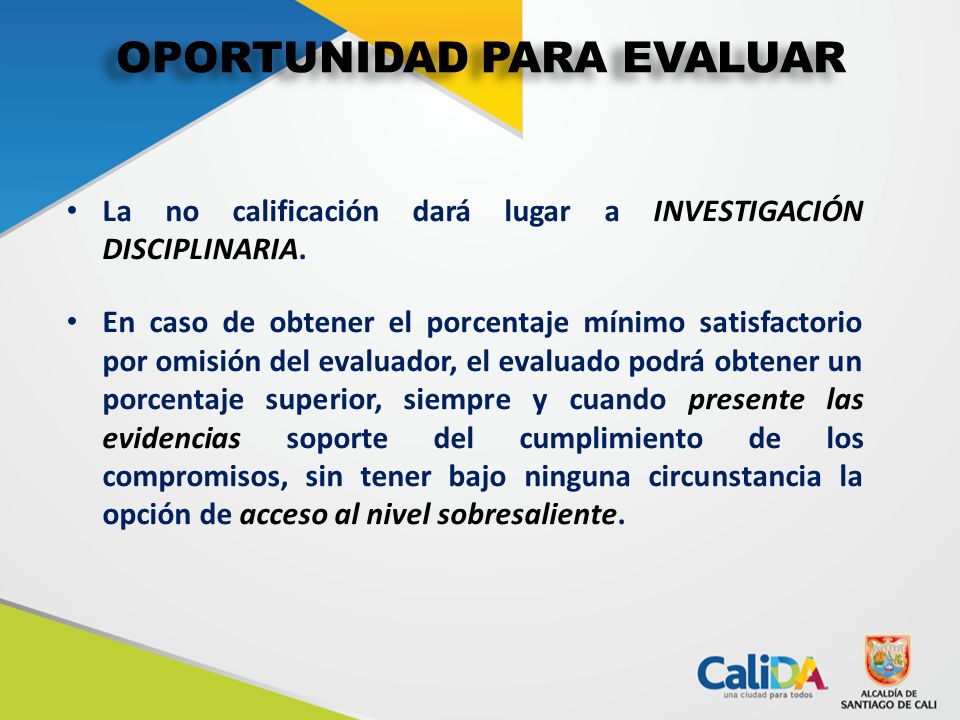 OPORTUNIDAD PARA EVALUAR

• La no calificación dará lugar a INVESTIGACIÓN DISCIPLINARIA.

• En caso de obtener el porcentaje mínimo satisfactorio por omisión del evaluador, el evaluado podrá obtener un porcentaje superior, siempre y cuando presente las evidencias soporte del cumplimiento de los compromisos, sin tener bajo ninguna circunstancia la opción de acceso al nivel sobresaliente.

CaliDA
una ciudad para todos

ALCALDÍA DE
SANTIAGO DE CALI